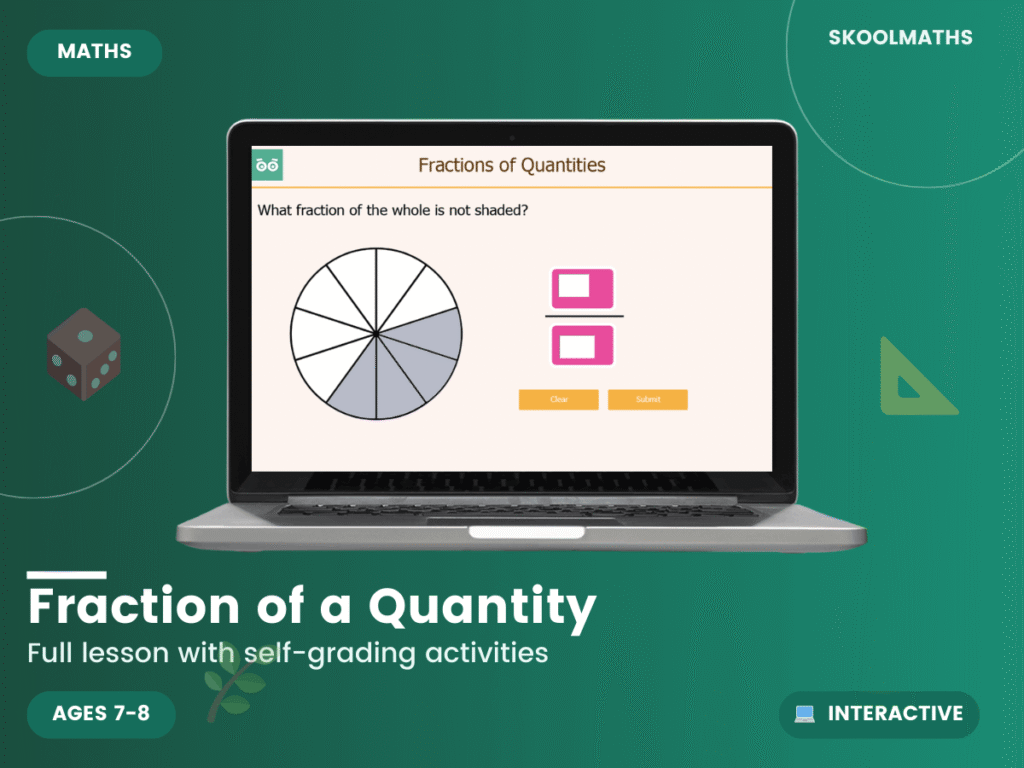 MATHS

SKOOLMATHS

Fractions of Quantities

What fraction of the whole is not shaded?

Clear

Submit

Fraction of a Quantity

Full lesson with self-grading activities

AGES 7-8

INTERACTIVE